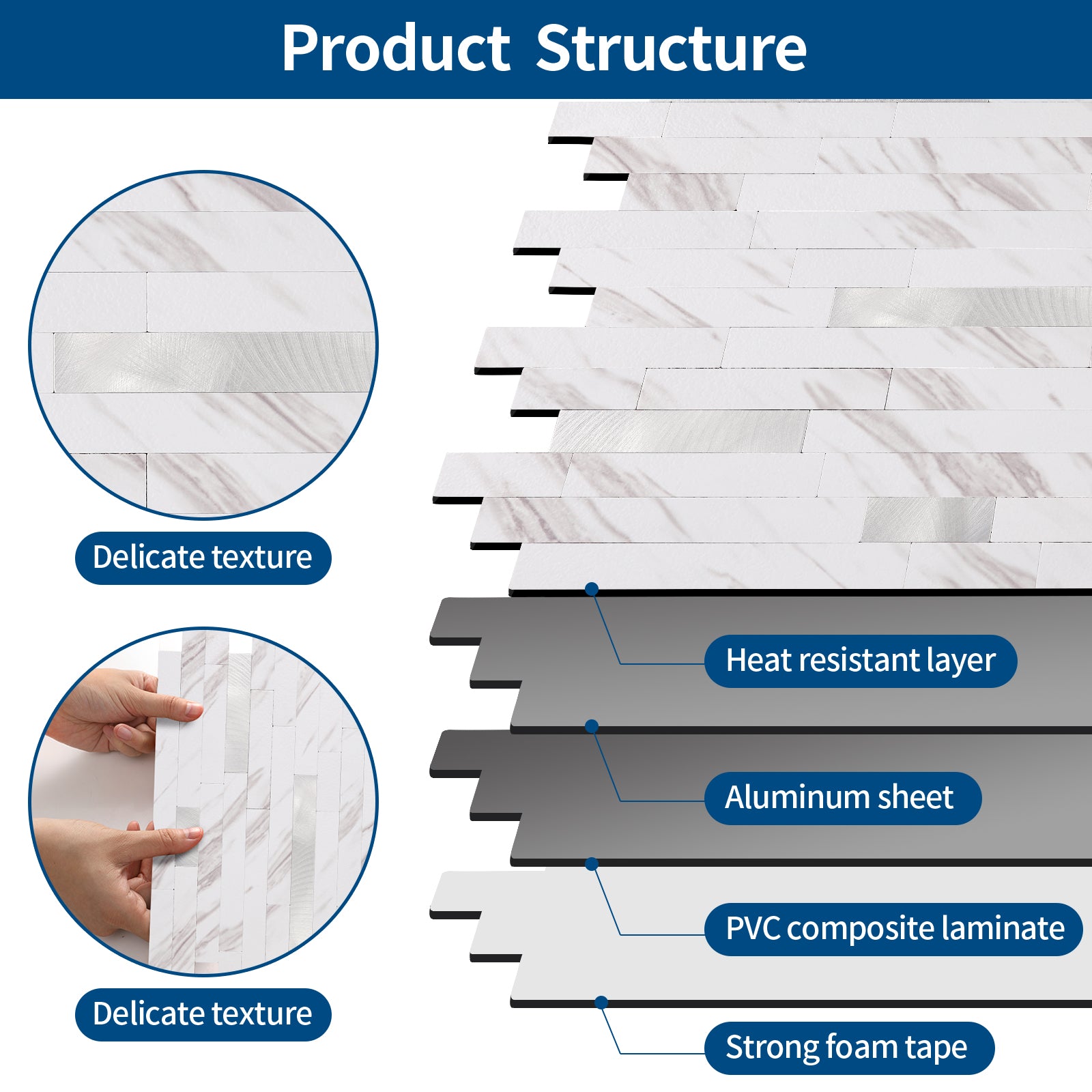 Product Structure

Delicate texture

Delicate texture

Heat resistant layer

Aluminum sheet

PVC composite laminate

Strong foam tape